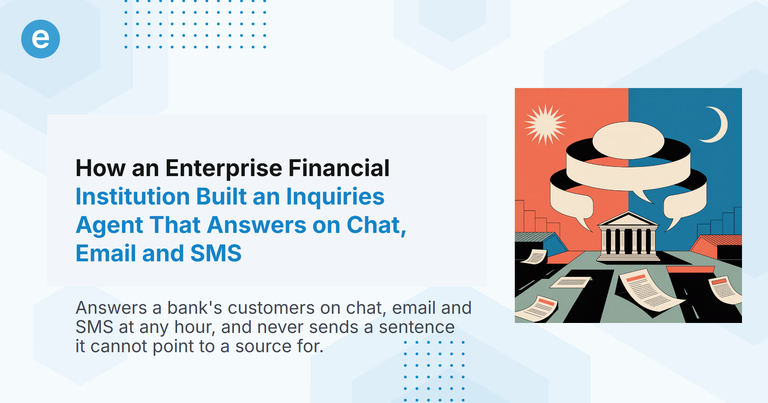 e

How an Enterprise Financial Institution Built an Inquiries Agent That Answers on Chat, Email and SMS

Answers a bank's customers on chat, email and SMS at any hour, and never sends a sentence it cannot point to a source for.